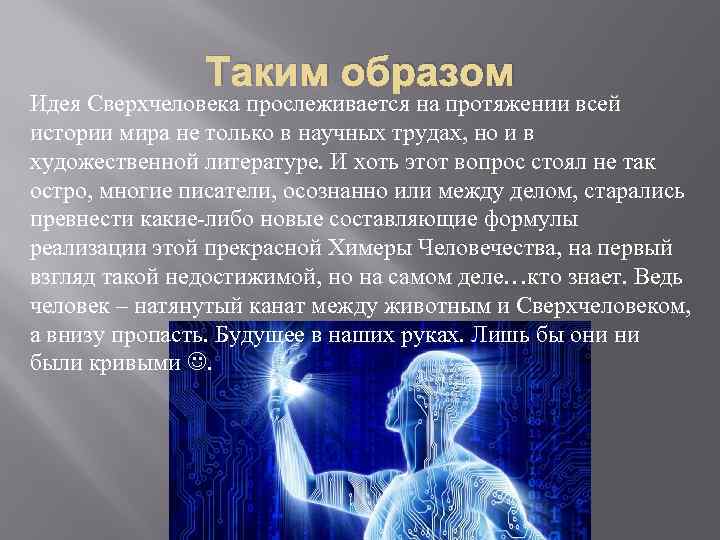 Таким образом

Идея Сверхчеловека прослеживается на протяжении всей истории мира не только в научных трудах, но и в художественной литературе. И хоть этот вопрос стоял не так остро, многие писатели, осознанно или между делом, старались превнести какие-либо новые составляющие формулы реализации этой прекрасной Химеры Человечества, на первый взгляд такой недостижимой, но на самом деле…кто знает. Ведь человек – натянутый канат между животным и Сверхчеловеком, а внизу пропасть. Будущее в наших руках. Лишь бы они ни были кривыми ☺.